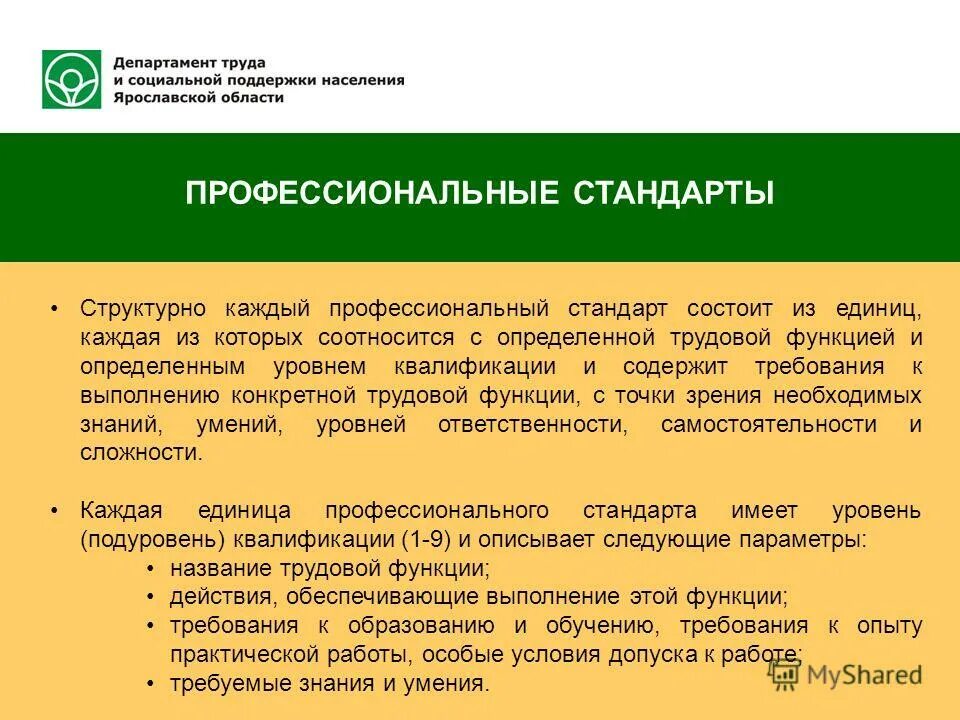 Департамент труда
и социальной поддержки населения
Ярославской области

ПРОФЕССИОНАЛЬНЫЕ СТАНДАРТЫ

• Структурно каждый профессиональный стандарт состоит из единиц, каждая из которых соотносится с определенной трудовой функцией и определенным уровнем квалификации и содержит требования к выполнению конкретной трудовой функции, с точки зрения необходимых знаний, умений, уровней ответственности, самостоятельности и сложности.

• Каждая единица профессионального стандарта имеет уровень (подуровень) квалификации (1-9) и описывает следующие параметры:
• название трудовой функции;
• действия, обеспечивающие выполнение этой функции;
• требования к образованию и обучению, требования к опыту практической работы, особые условия допуска к работе;
• требуемые знания и умения.

MyShared